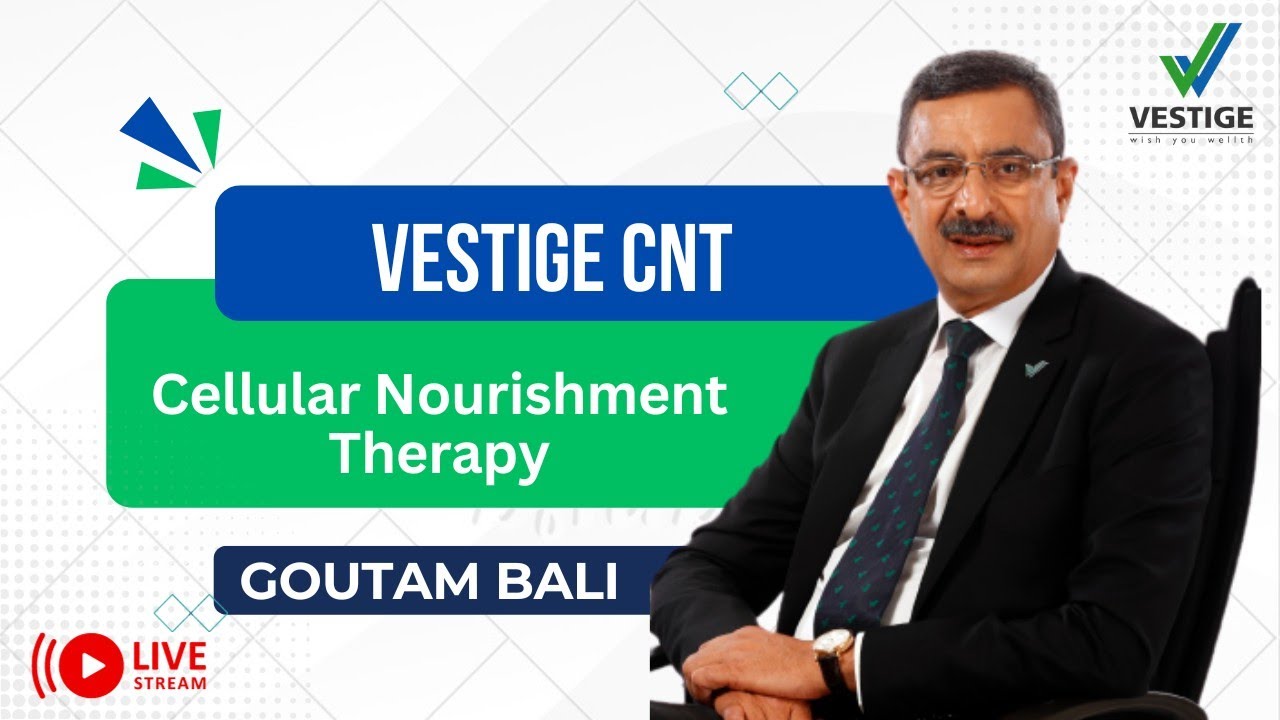 VESTIGE
wish you wellth

VESTIGE CNT

Cellular Nourishment Therapy

GOUTAM BALI

LIVE
STREAM